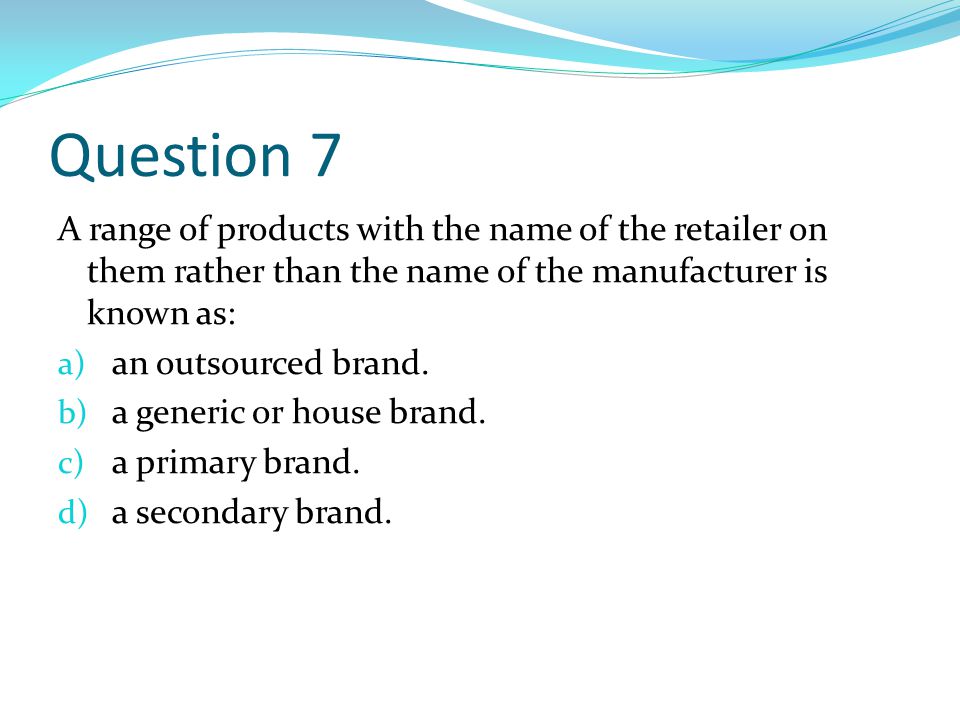 Question 7

A range of products with the name of the retailer on them rather than the name of the manufacturer is known as:

a) an outsourced brand.
b) a generic or house brand.
c) a primary brand.
d) a secondary brand.